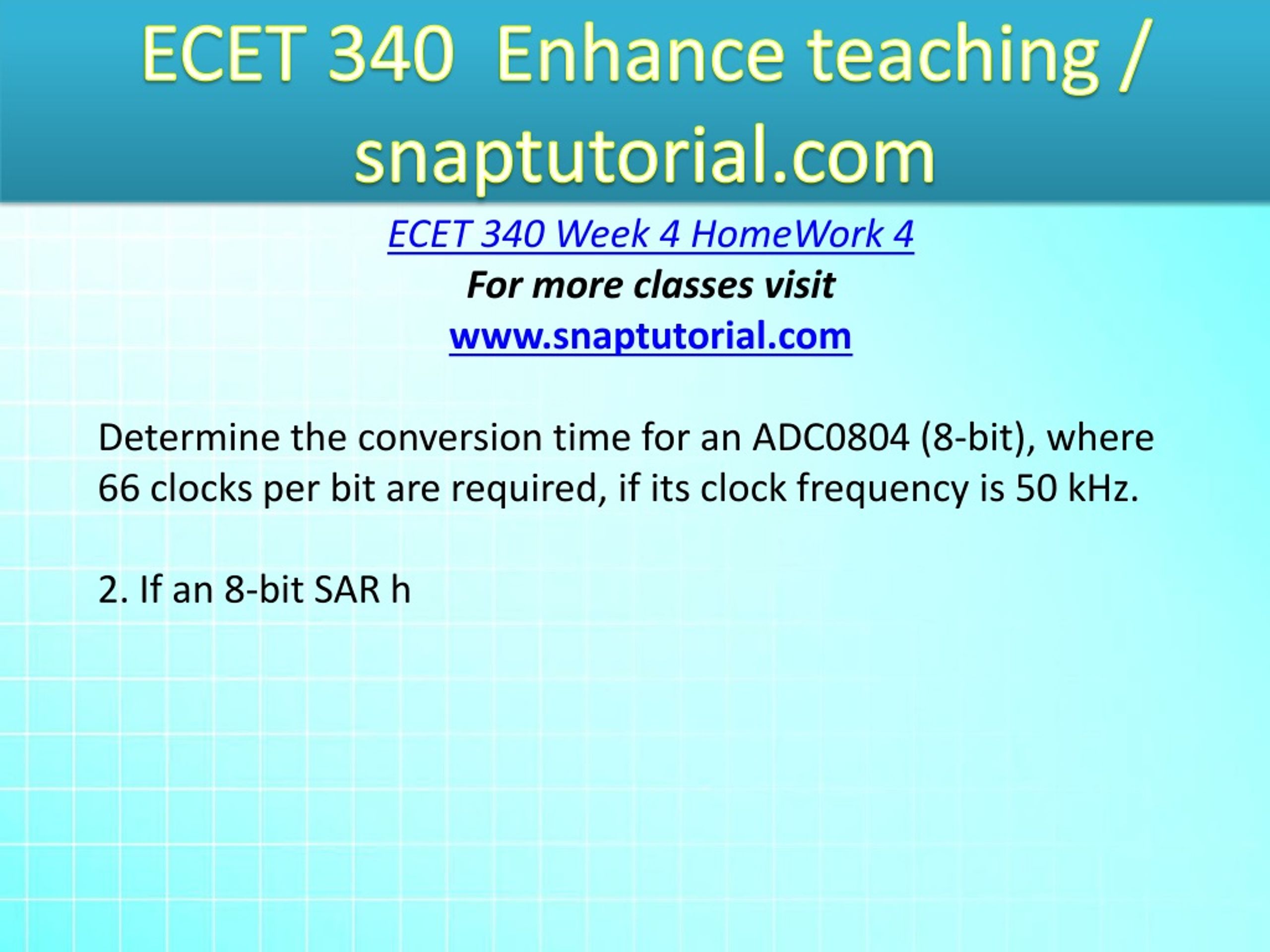 ECET 340 Enhance teaching / snaptutorial.com

ECET 340 Week 4 HomeWork 4

For more classes visit

www.snaptutorial.com

Determine the conversion time for an ADC0804 (8-bit), where 66 clocks per bit are required, if its clock frequency is 50 kHz.

2. If an 8-bit SAR h